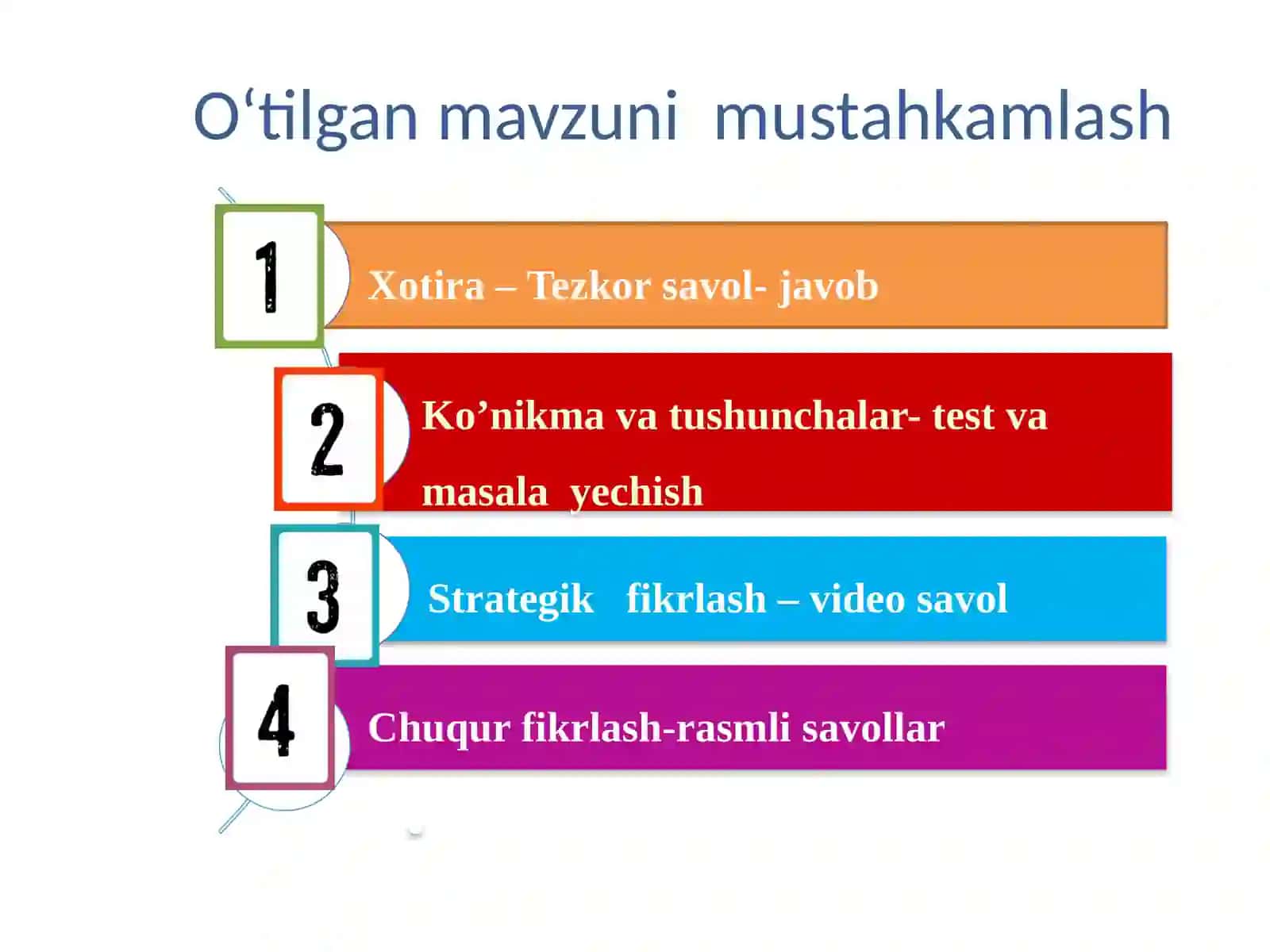 O‘tilgan mavzuni mustahkamlash

1

Xotira – Tezkor savol- javob

2

Ko’nikma va tushunchalar- test va masala yechish

3

Strategik fikrlash – video savol

4

Chuqur fikrlash-rasmli savollar